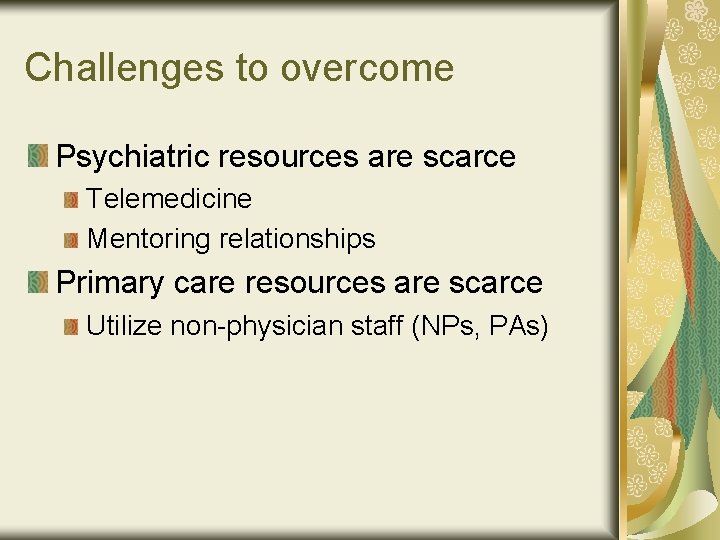 Challenges to overcome

Psychiatric resources are scarce

Telemedicine

Mentoring relationships

Primary care resources are scarce

Utilize non-physician staff (NPs, PAs)